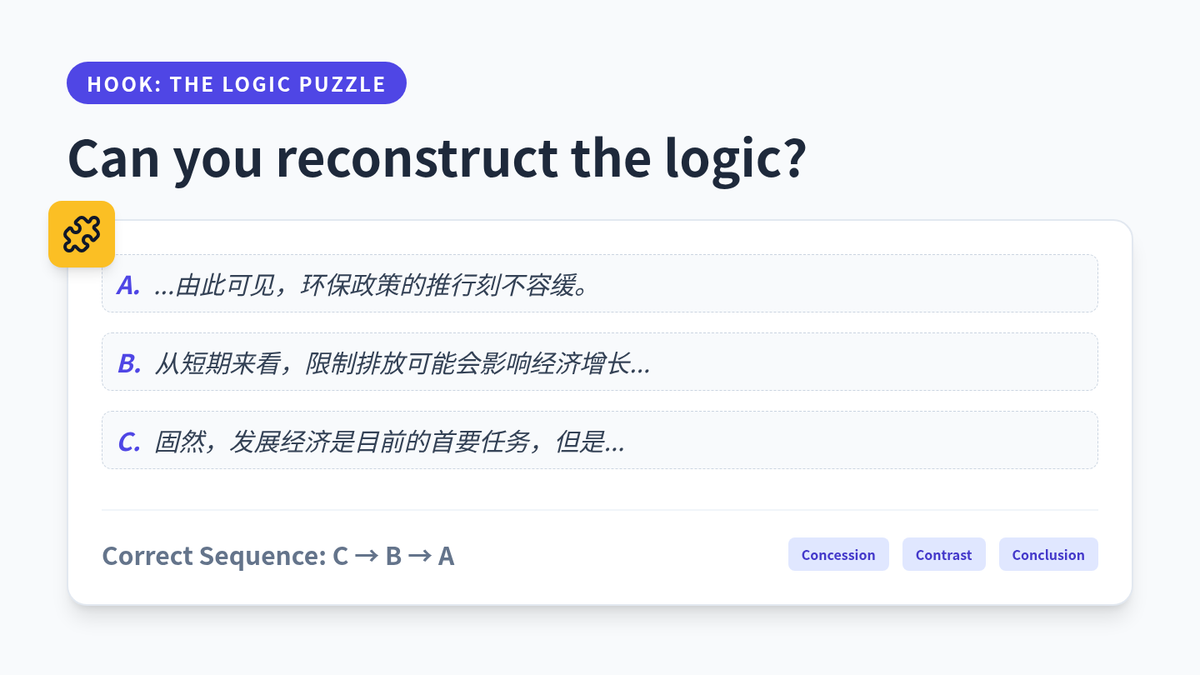 HOOK: THE LOGIC PUZZLE

Can you reconstruct the logic?

A. ...由此可见，环保政策的推行刻不容缓。

B. 从短期来看，限制排放可能会影响经济增长...

C. 固然，发展经济是目前的首要任务，但是...

Correct Sequence: C → B → A

Concession Contrast Conclusion